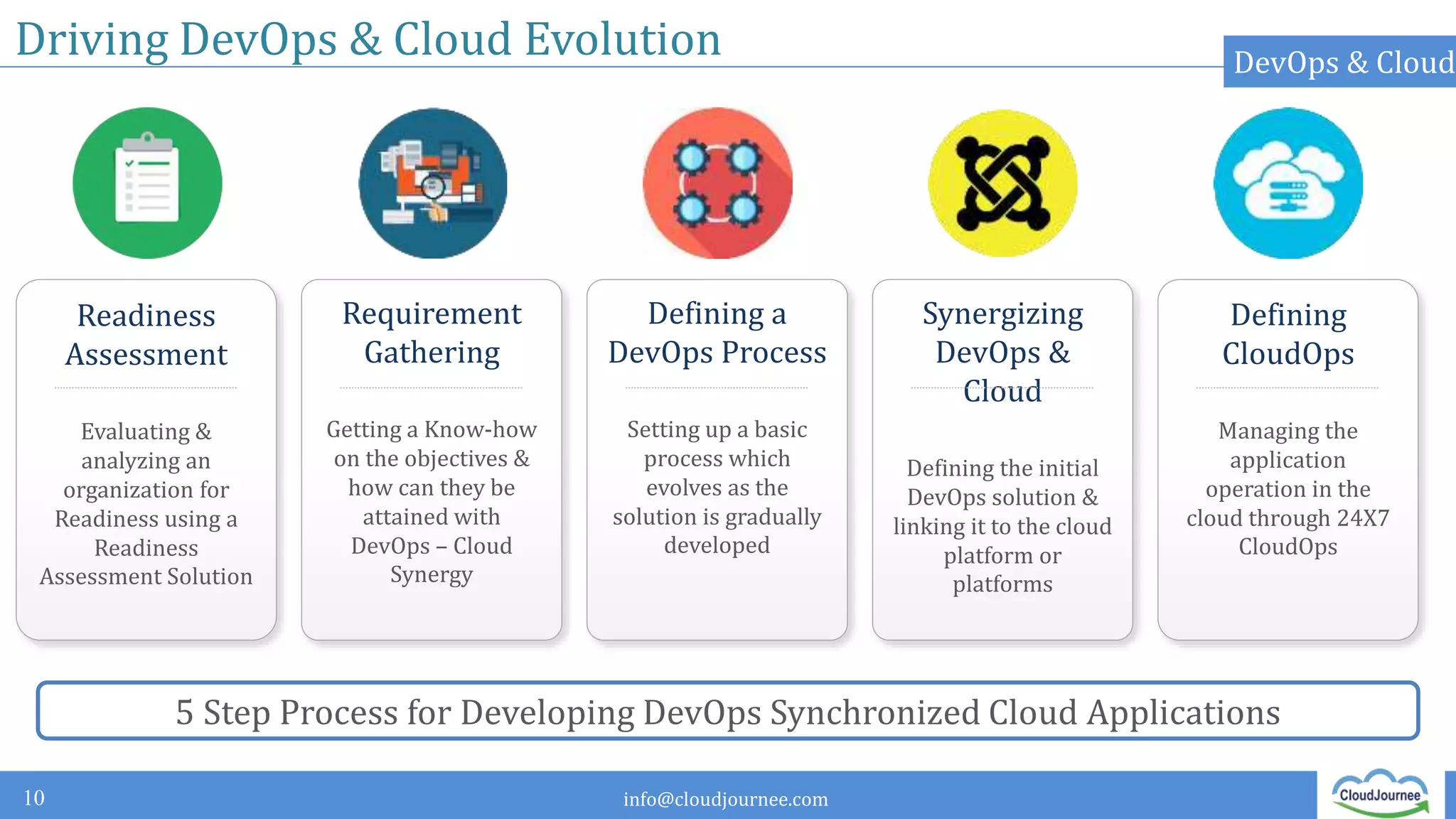 Driving DevOps & Cloud Evolution

DevOps & Cloud

Readiness Assessment

Evaluating & analyzing an organization for Readiness using a Readiness Assessment Solution

Requirement Gathering

Getting a Know-how on the objectives & how can they be attained with DevOps – Cloud Synergy

Defining a DevOps Process

Setting up a basic process which evolves as the solution is gradually developed

Synergizing DevOps & Cloud

Defining the initial DevOps solution & linking it to the cloud platform or platforms

Defining CloudOps

Managing the application operation in the cloud through 24X7 CloudOps

5 Step Process for Developing DevOps Synchronized Cloud Applications

10

info@cloudjournee.com

CloudJournee